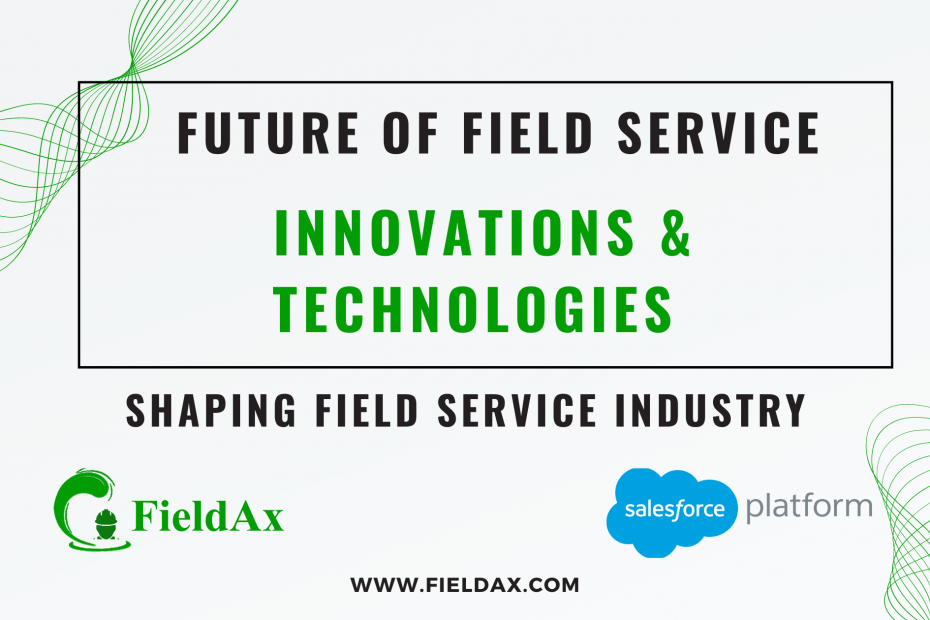 FUTURE OF FIELD SERVICE

INNOVATIONS & TECHNOLOGIES

SHAPING FIELD SERVICE INDUSTRY

FieldAx

salesforce platform

WWW.FIELDAX.COM